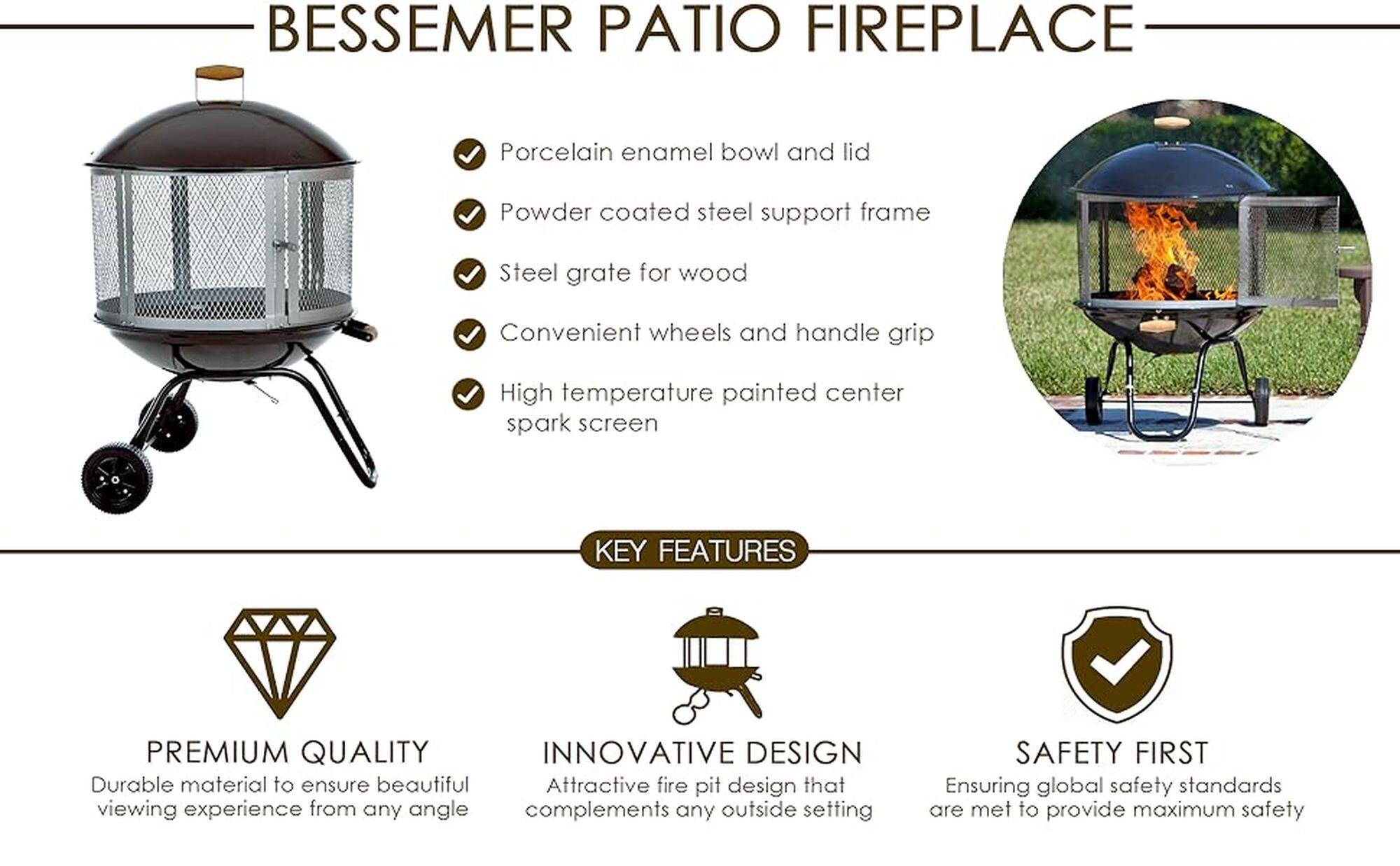 BESSEMER PATIO FIREPLACE

Porcelain enamel bowl and lid

Powder coated steel support frame

Steel grate for wood

Convenient wheels and handle grip

High temperature painted center spark screen

KEY FEATURES

PREMIUM QUALITY
Durable material to ensure beautiful viewing experience from any angle

INNOVATIVE DESIGN
Attractive fire pit design that complements any outside setting

SAFETY FIRST
Ensuring global safety standards are met to provide maximum safety